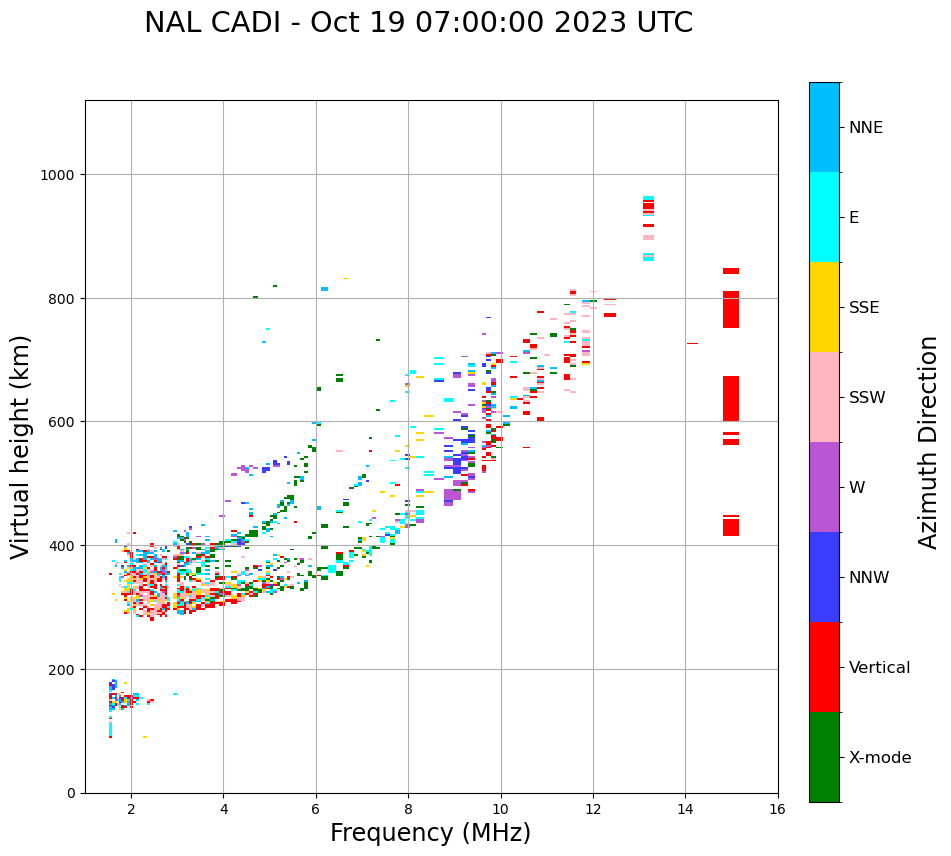 NAL CADI - Oct 19 07:00:00 2023 UTC

Virtual height (km)

1000
800
600
400
200
0

2
4
6
8
10
12
14
16

Frequency (MHz)

NNE
E
SSE
SSW
W
NNW
Vertical
X-mode

Azimuth Direction